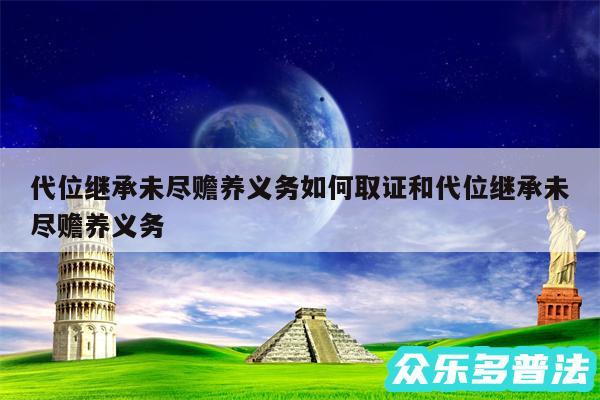 代位继承未尽赡养义务如何取证和代位继承未尽赡养义务

众乐多普法